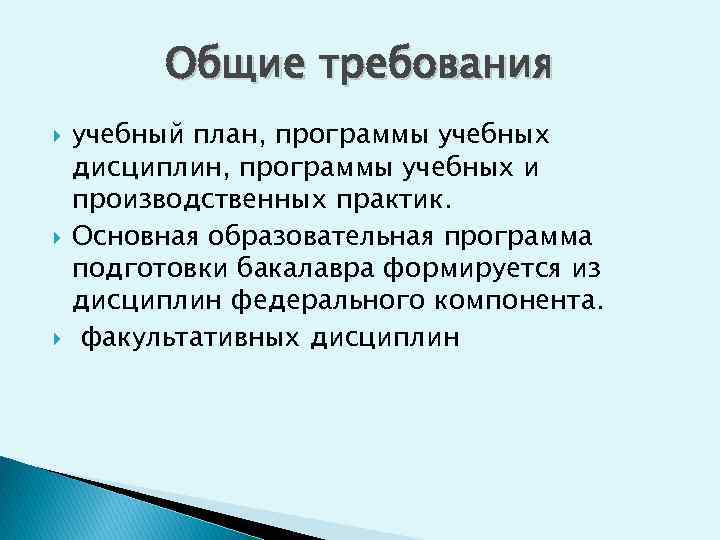 Общие требования

учебный план, программы учебных дисциплин, программы учебных и производственных практик.

Основная образовательная программа подготовки бакалавра формируется из дисциплин федерального компонента.

факультативных дисциплин